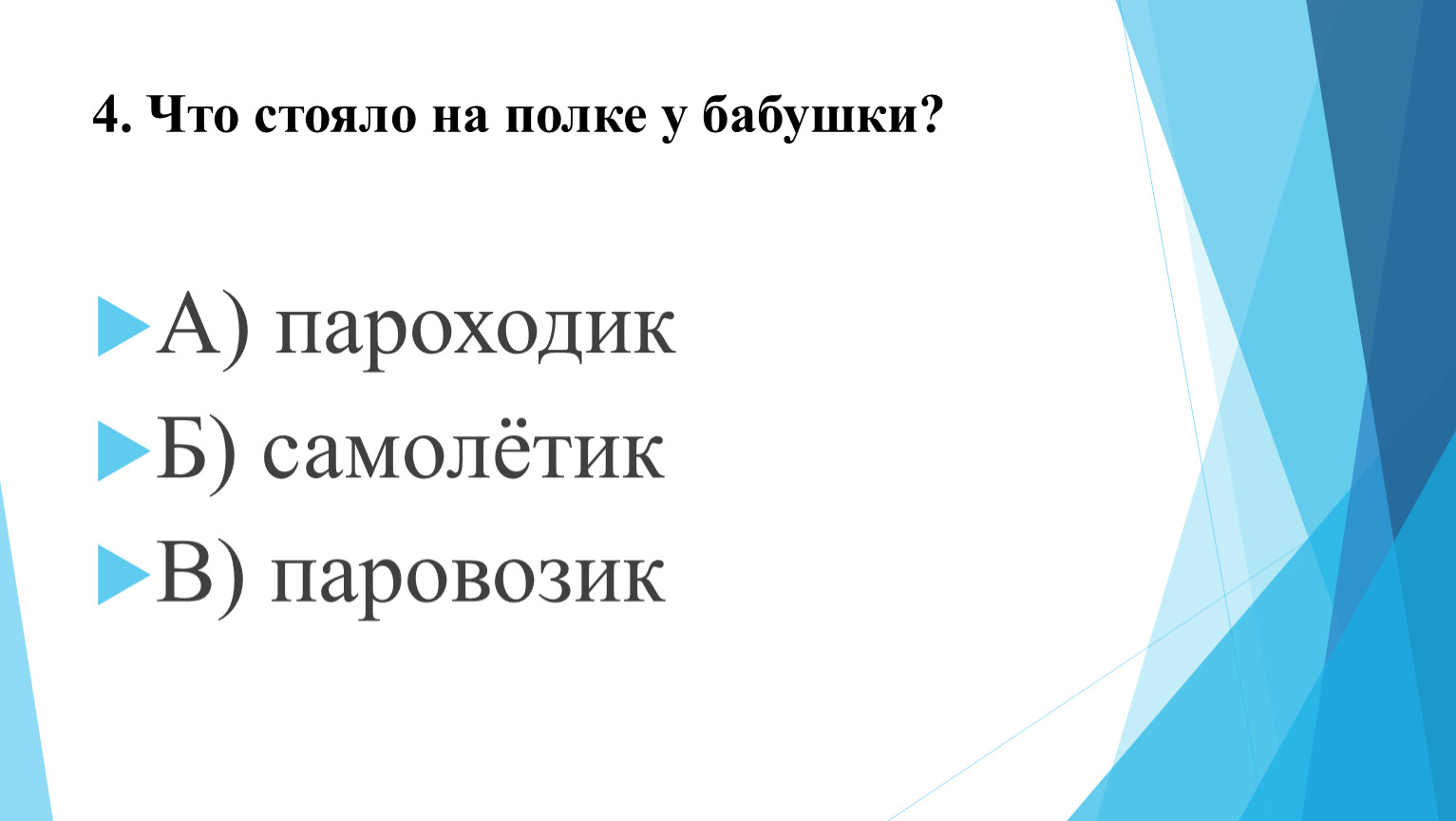 4. Что стояло на полке у бабушки?

А) пароходик
Б) самолётик
В) паровозик